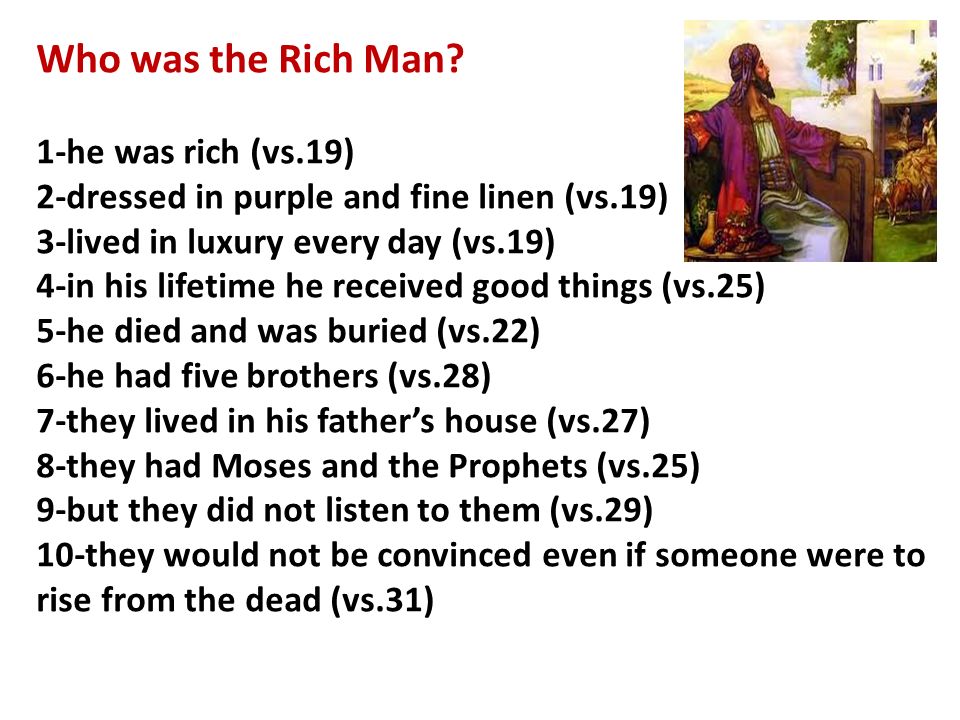 Who was the Rich Man?

1-he was rich (vs.19)
2-dressed in purple and fine linen (vs.19)
3-lived in luxury every day (vs.19)
4-in his lifetime he received good things (vs.25)
5-he died and was buried (vs.22)
6-he had five brothers (vs.28)
7-they lived in his father's house (vs.27)
8-they had Moses and the Prophets (vs.25)
9-but they did not listen to them (vs.29)
10-they would not be convinced even if someone were to rise from the dead (vs.31)